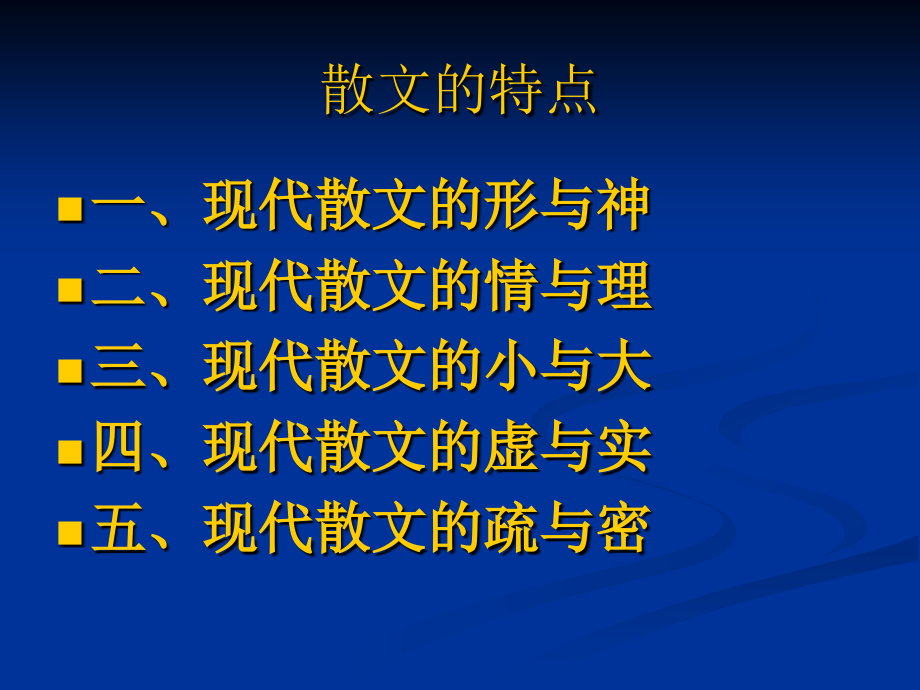 散文的特点

一、现代散文的形与神
二、现代散文的情与理
三、现代散文的小与大
四、现代散文的虚与实
五、现代散文的疏与密